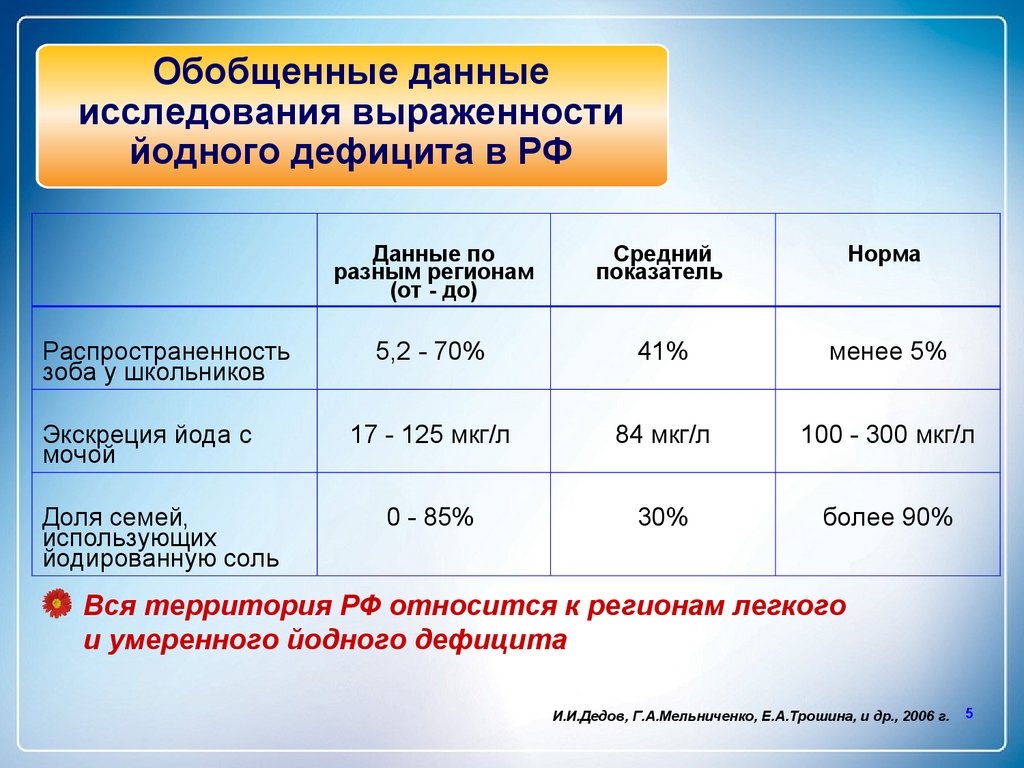 Обобщенные данные исследования выраженности йодного дефицита в РФ

| | Данные по разным регионам (от - до) | Средний показатель | Норма |
|---|---|---|---|
| Распространенность зоба у школьников | 5,2 - 70% | 41% | менее 5% |
| Экскреция йода с мочой | 17 - 125 мкг/л | 84 мкг/л | 100 - 300 мкг/л |
| Доля семей, использующих йодированную соль | 0 - 85% | 30% | более 90% |

Вся территория РФ относится к регионам легкого и умеренного йодного дефицита

И.И.Дедов, Г.А.Мельниченко, Е.А.Трошина, и др., 2006 г.

5